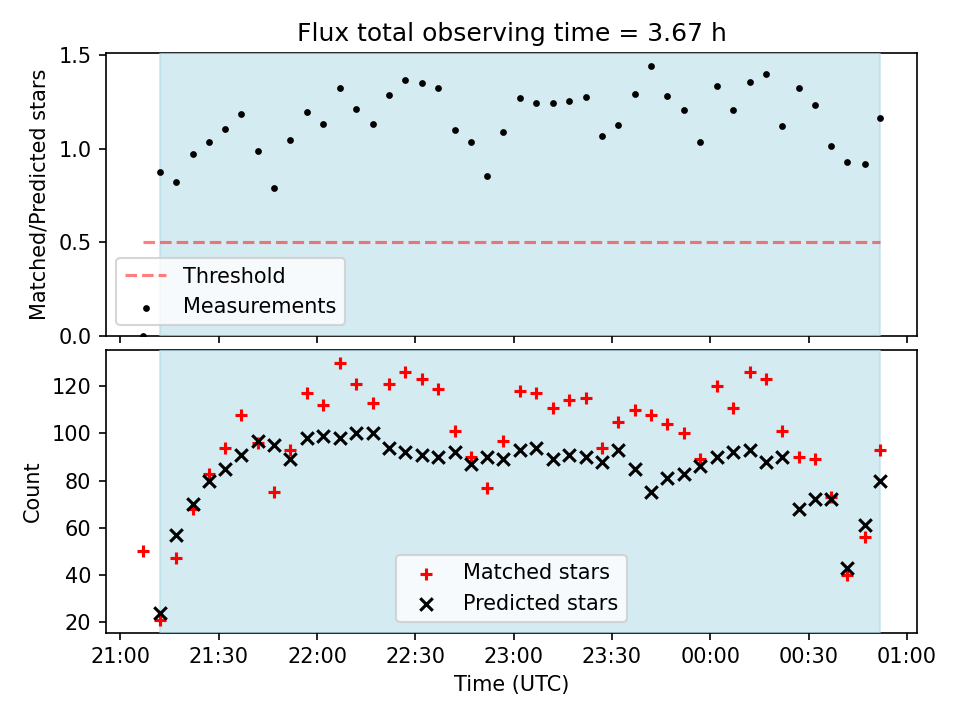 Flux total observing time = 3.67 h

Matched/Predicted stars

1.5
1.0
0.5
0.0

Threshold
Measurements

Count

120
100
80
60
40
20

Matched stars
Predicted stars

21:00
21:30
22:00
22:30
23:00
23:30
00:00
00:30
01:00

Time (UTC)